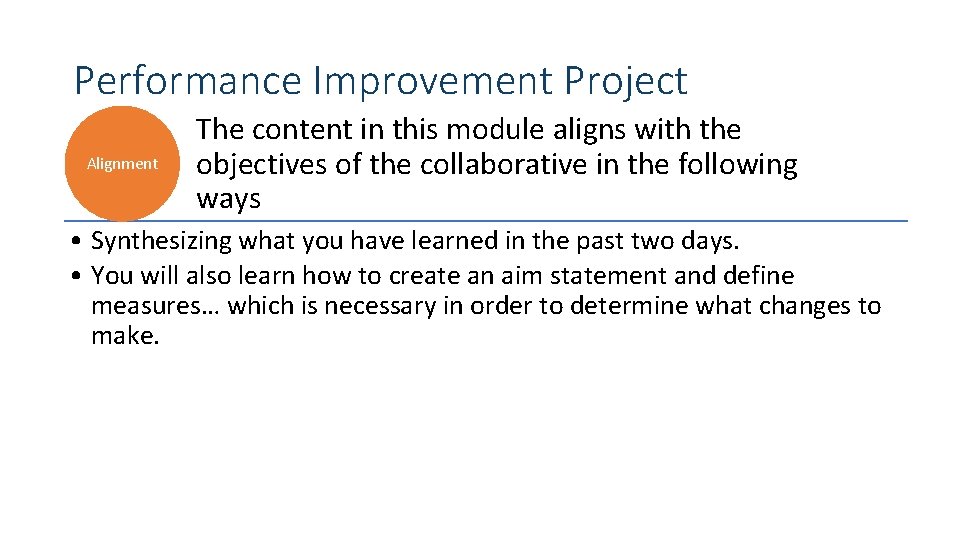 Performance Improvement Project

Alignment

The content in this module aligns with the objectives of the collaborative in the following ways

• Synthesizing what you have learned in the past two days.
• You will also learn how to create an aim statement and define measures… which is necessary in order to determine what changes to make.